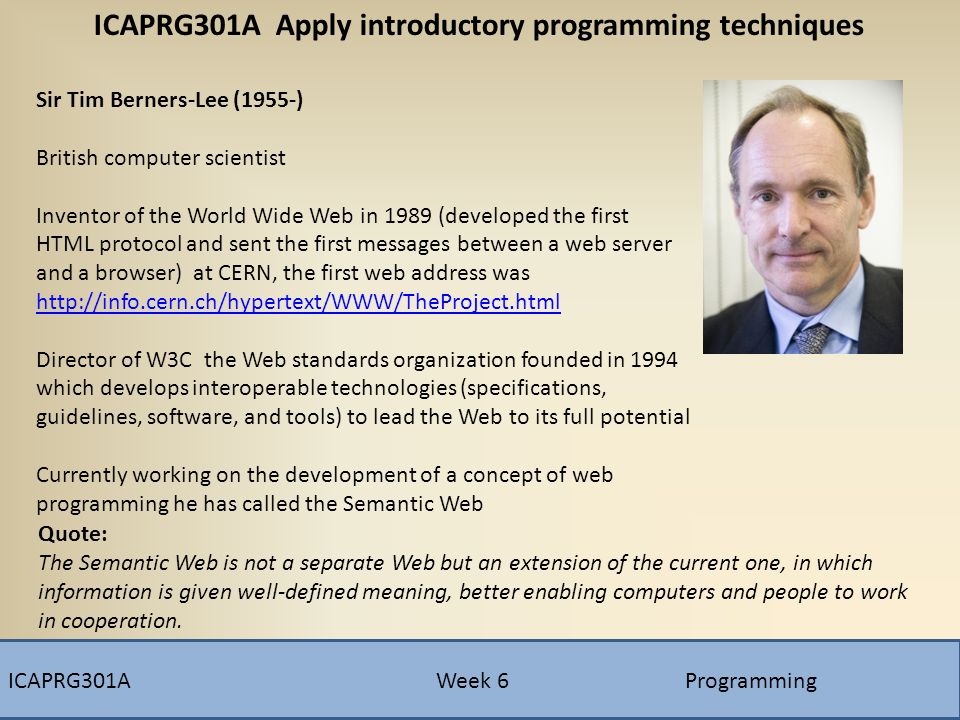 ICAPRG301A Apply introductory programming techniques

Sir Tim Berners-Lee (1955-)

British computer scientist

Inventor of the World Wide Web in 1989 (developed the first HTML protocol and sent the first messages between a web server and a browser) at CERN, the first web address was http://info.cern.ch/hypertext/WWW/TheProject.html

Director of W3C the Web standards organization founded in 1994 which develops interoperable technologies (specifications, guidelines, software, and tools) to lead the Web to its full potential

Currently working on the development of a concept of web programming he has called the Semantic Web

Quote:
The Semantic Web is not a separate Web but an extension of the current one, in which information is given well-defined meaning, better enabling computers and people to work in cooperation.

ICAPRG301A Week 6 Programming